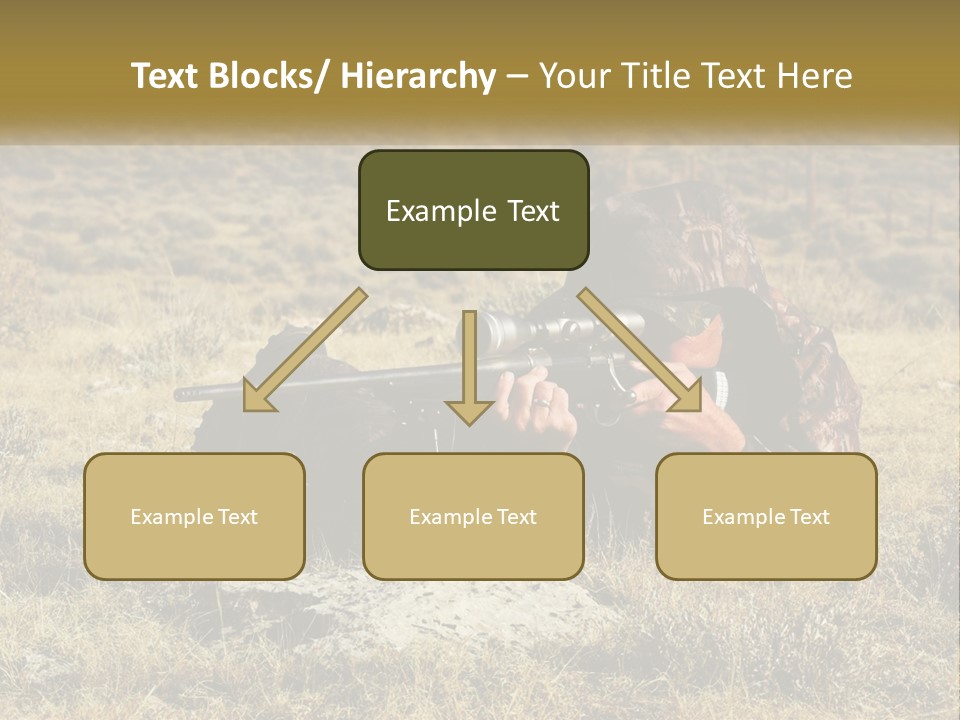 Text Blocks/ Hierarchy – Your Title Text Here

Example Text

Example Text

Example Text

Example Text